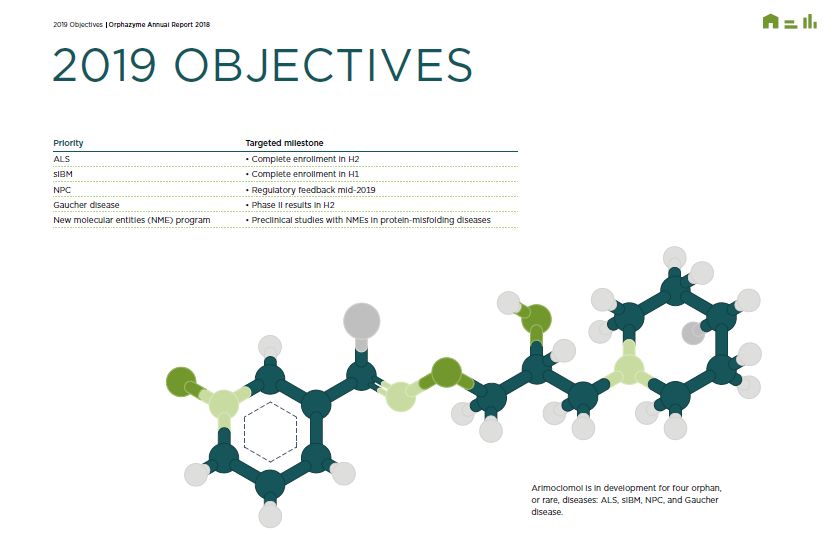 2019 Objectives | Orphazyme Annual Report 2018

2019 OBJECTIVES

| Priority | Targeted milestone |
|---|---|
| ALS | • Complete enrollment in H2 |
| sIBM | • Complete enrollment in H1 |
| NPC | • Regulatory feedback mid-2019 |
| Gaucher disease | • Phase II results in H2 |
| New molecular entities (NME) program | • Preclinical studies with NMEs in protein-misfolding diseases |

Arimoclomol is in development for four orphan, or rare, diseases: ALS, sIBM, NPC, and Gaucher disease.